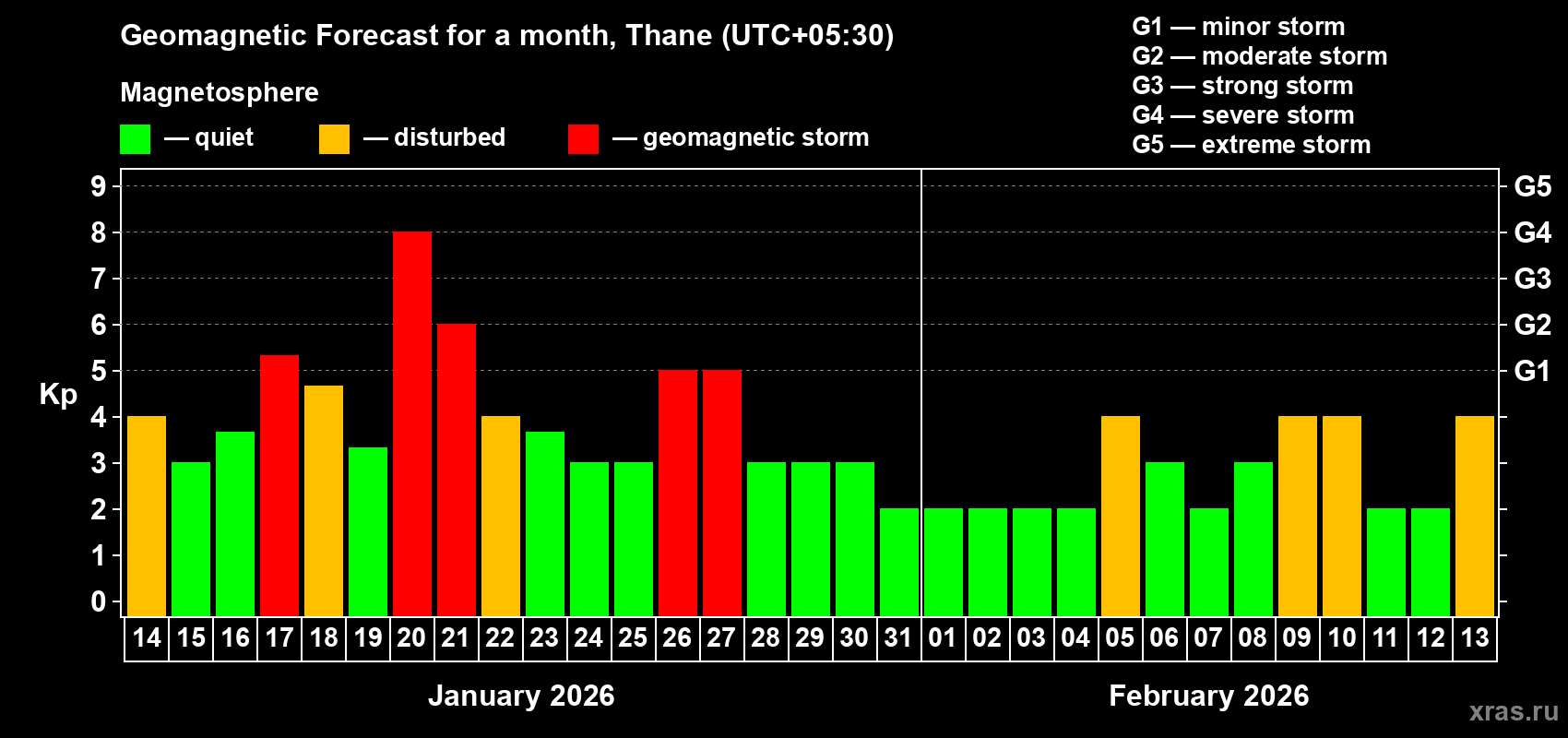 Geomagnetic Forecast for a month, Thane (UTC+05:30)

Magnetosphere

— quiet — disturbed — geomagnetic storm

G1 — minor storm
G2 — moderate storm
G3 — strong storm
G4 — severe storm
G5 — extreme storm

Kp

9 8 7 6 5 4 3 2 1 0

G5 G4 G3 G2 G1

14 15 16 17 18 19 20 21 22 23 24 25 26 27 28 29 30 31 01 02 03 04 05 06 07 08 09 10 11 12 13

January 2026

February 2026

xras.ru